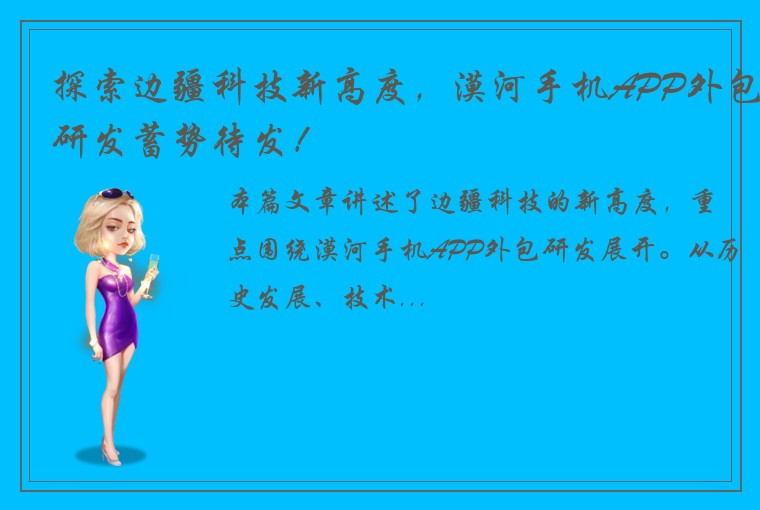 探索边疆科技新高度，漠河手机APP外包研发蓄势待发！

本篇文章讲述了边疆科技的新高度，重点围绕漠河手机APP外包研发展开。从历史发展、技术...